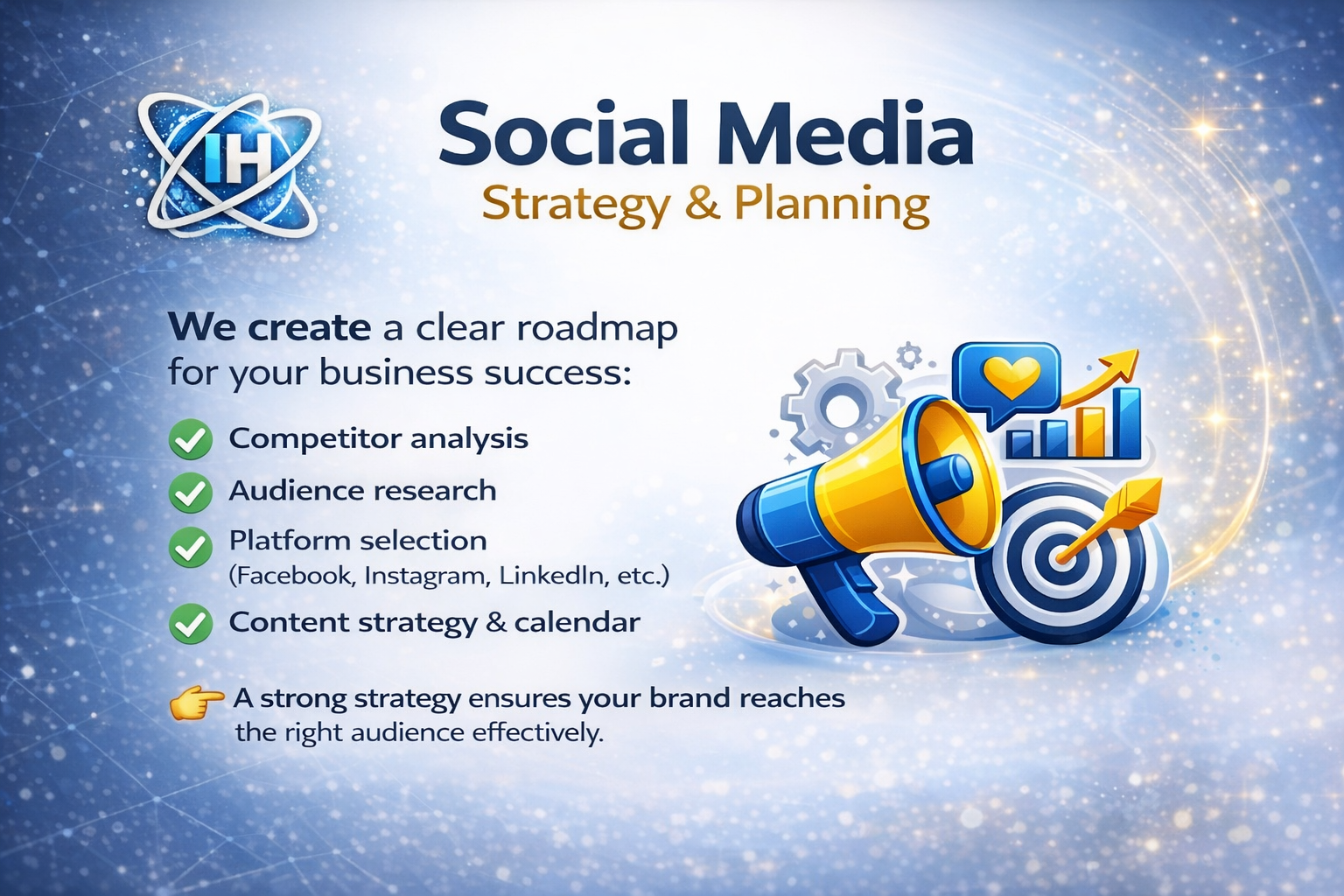 IH

Social Media
Strategy & Planning

We create a clear roadmap for your business success:

Competitor analysis
Audience research
Platform selection (Facebook, Instagram, LinkedIn, etc.)
Content strategy & calendar

A strong strategy ensures your brand reaches the right audience effectively.